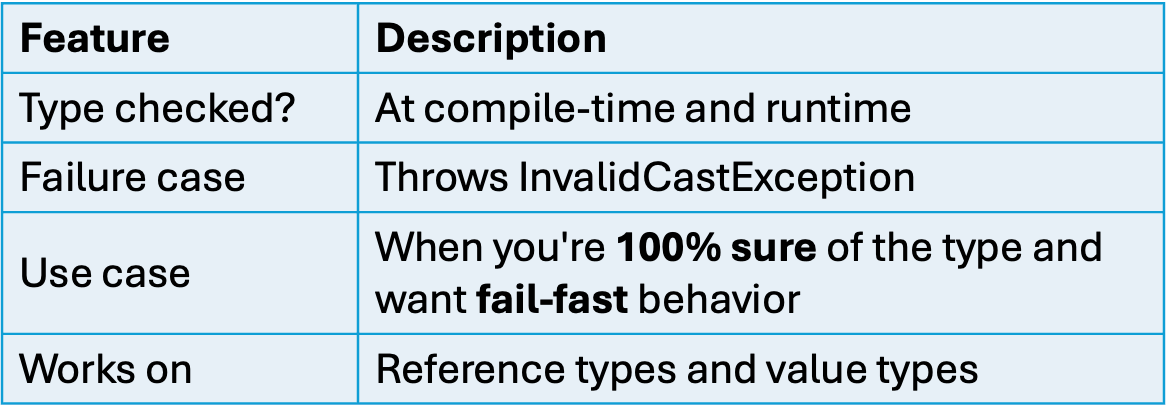 | Feature | Description |
|---|---|
| Type checked? | At compile-time and runtime |
| Failure case | Throws InvalidCastException |
| Use case | When you're **100% sure** of the type and want **fail-fast** behavior |
| Works on | Reference types and value types |